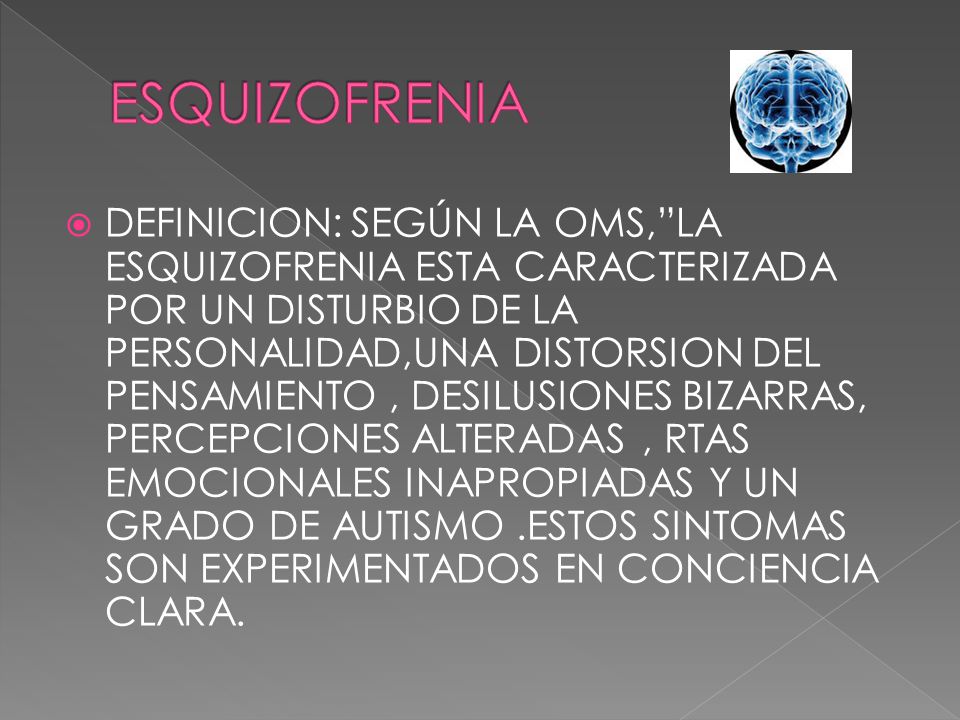 ESQUIZOFRENIA

DEFINICION: SEGÚN LA OMS,”LA ESQUIZOFRENIA ESTA CARACTERIZADA POR UN DISTURBIO DE LA PERSONALIDAD,UNA DISTORSION DEL PENSAMIENTO , DESILUSIONES BIZARRAS, PERCEPCIONES ALTERADAS , RTAS EMOCIONALES INAPROPIADAS Y UN GRADO DE AUTISMO .ESTOS SINTOMAS SON EXPERIMENTADOS EN CONCIENCIA CLARA.